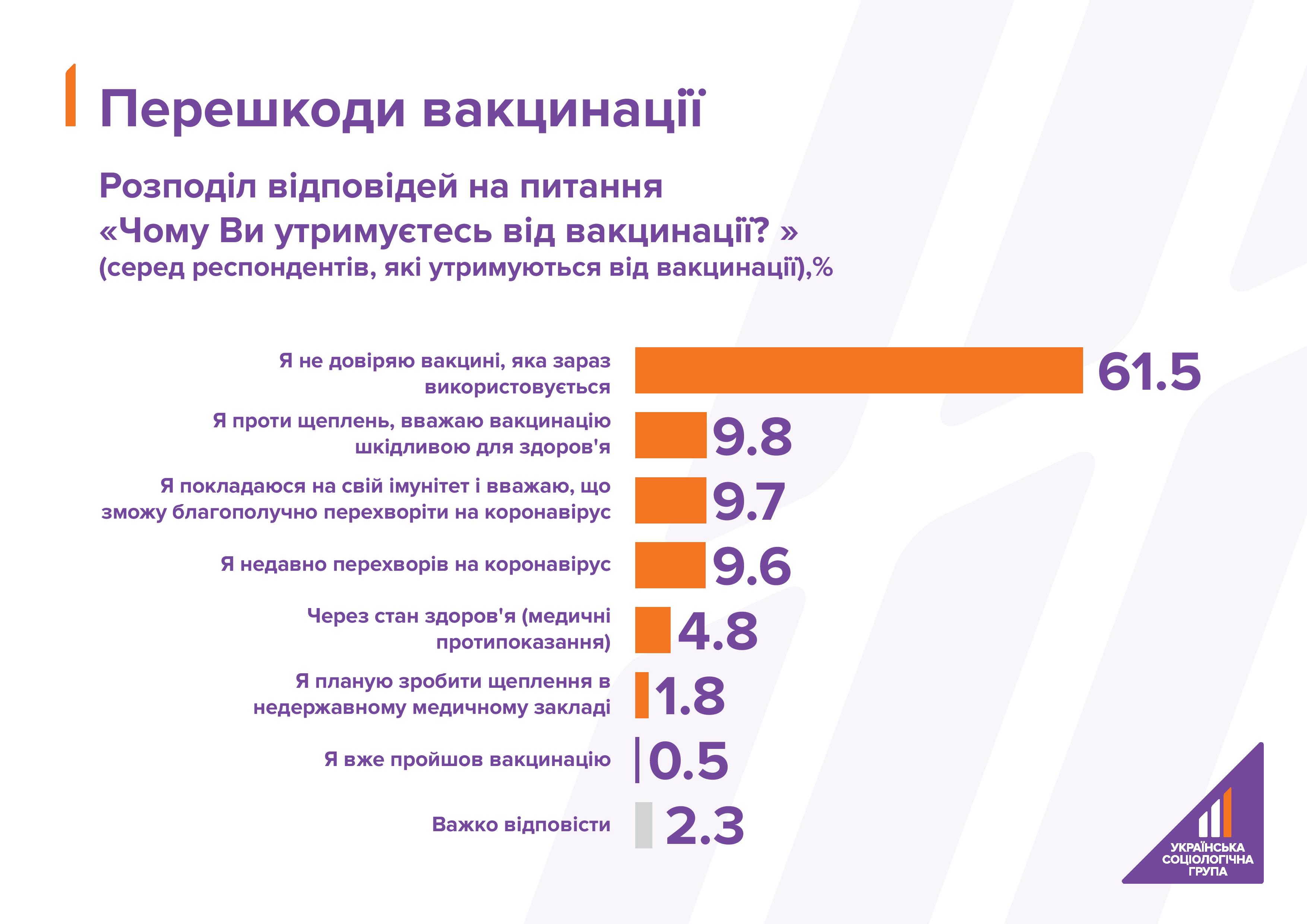 Перешкоди вакцинації

Розподіл відповідей на питання «Чому Ви утримуєтесь від вакцинації? » (серед респондентів, які утримуються від вакцинації),%

Я не довіряю вакцині, яка зараз використовується 61.5

Я проти щеплень, вважаю вакцинацію шкідливою для здоров'я 9.8

Я покладаюся на свій імунітет і вважаю, що зможу благополучно перехворіти на коронавірус 9.7

Я недавно перехворів на коронавірус 9.6

Через стан здоров'я (медичні протипоказання) 4.8

Я планую зробити щеплення в недержавному медичному закладі 1.8

Я вже пройшов вакцинацію 0.5

Важко відповісти 2.3

УКРАЇНСЬКА СОЦІОЛОГІЧНА ГРУПА